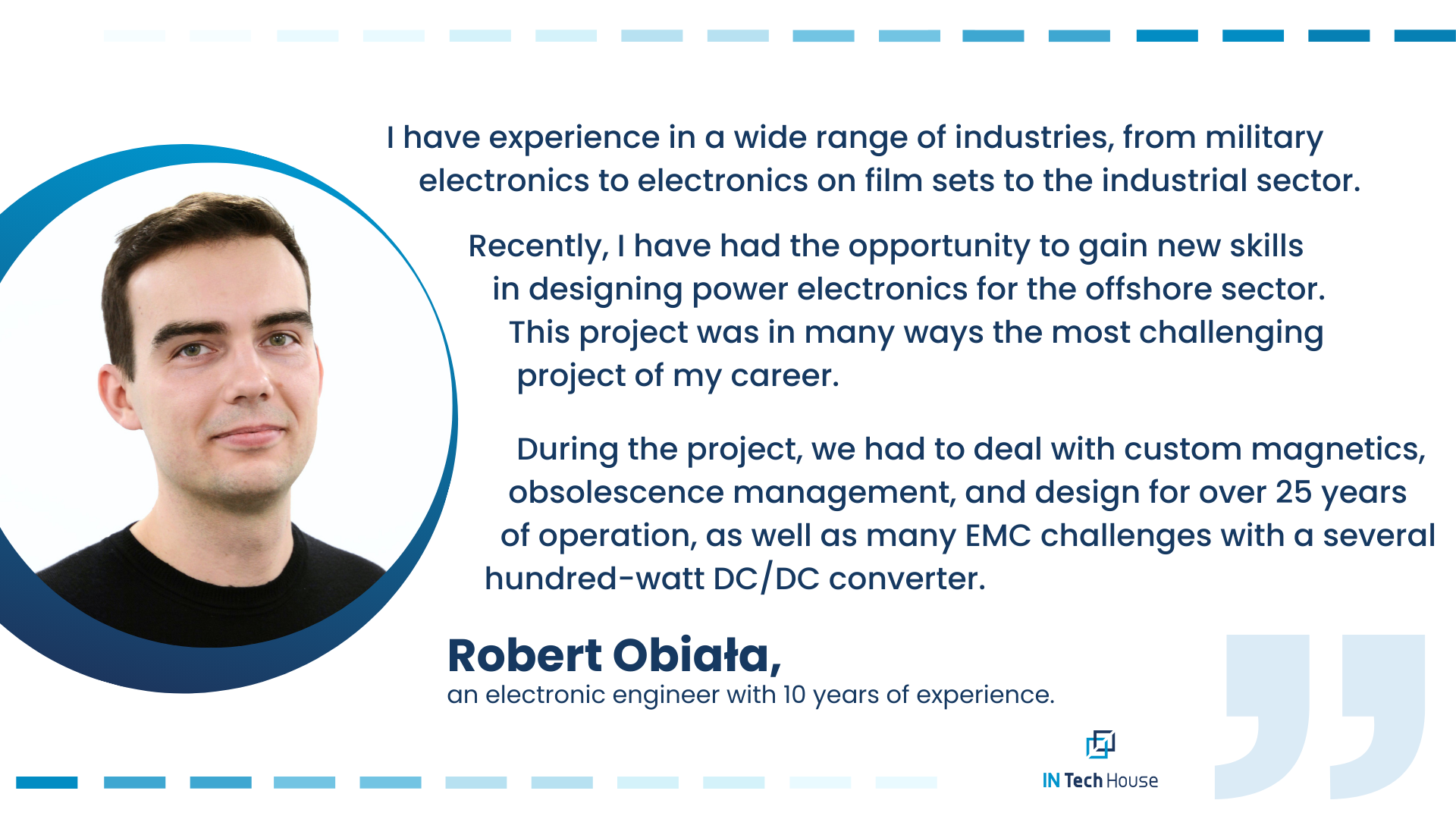 I have experience in a wide range of industries, from military electronics to electronics on film sets to the industrial sector.

Recently, I have had the opportunity to gain new skills in designing power electronics for the offshore sector. This project was in many ways the most challenging project of my career.

During the project, we had to deal with custom magnetics, obsolescence management, and design for over 25 years of operation, as well as many EMC challenges with a several hundred-watt DC/DC converter.

Robert Obiała,
an electronic engineer with 10 years of experience.

IN Tech House